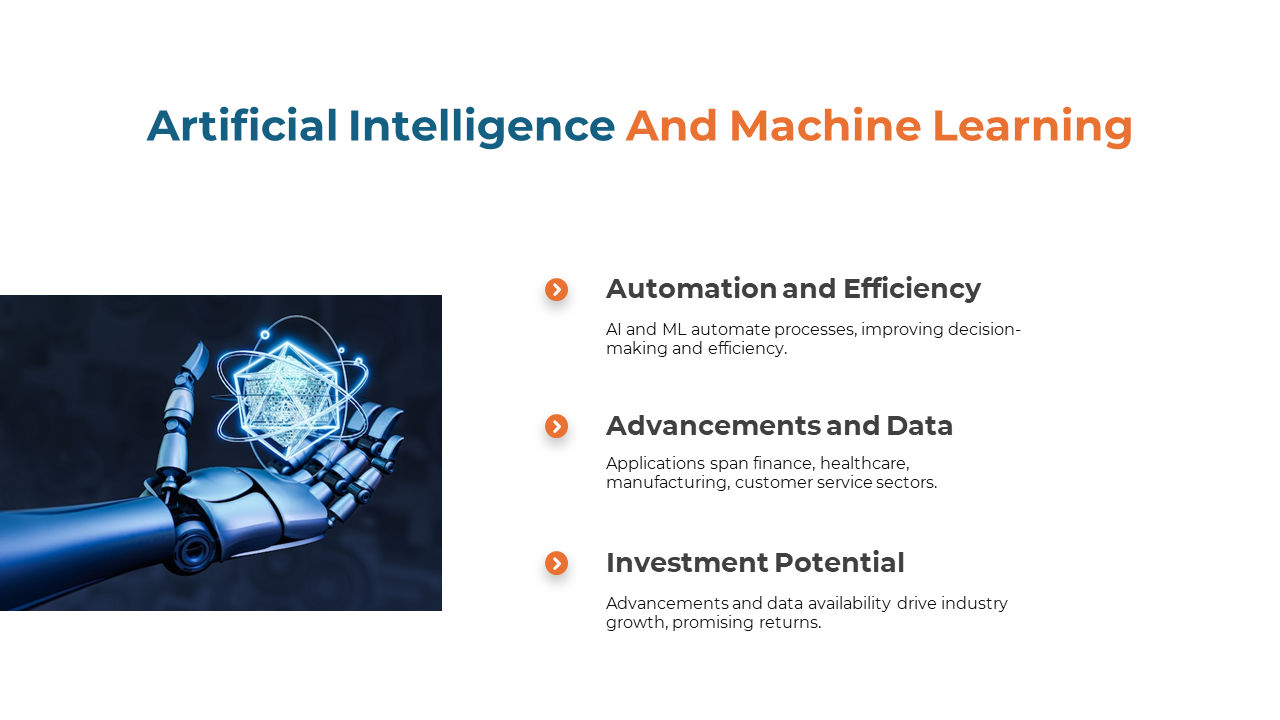 Artificial Intelligence And Machine Learning

Automation and Efficiency

AI and ML automate processes, improving decision-making and efficiency.

Advancements and Data

Applications span finance, healthcare, manufacturing, customer service sectors.

Investment Potential

Advancements and data availability drive industry growth, promising returns.